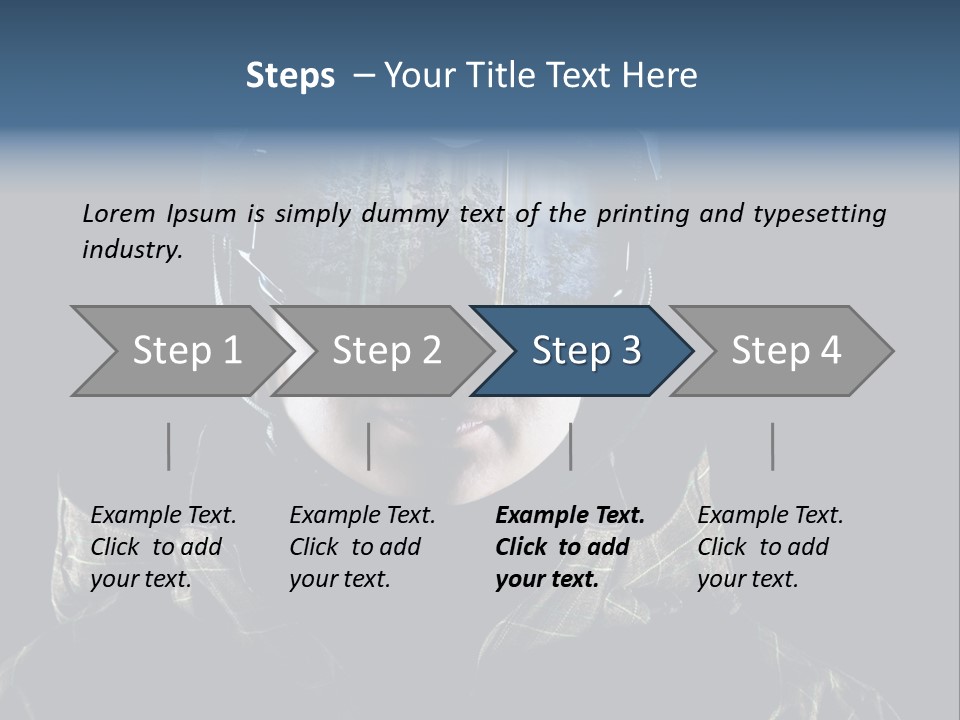 Steps – Your Title Text Here

Lorem Ipsum is simply dummy text of the printing and typesetting industry.

Step 1

Step 2

Step 3

Step 4

Example Text. Click to add your text.

Example Text. Click to add your text.

Example Text. Click to add your text.

Example Text. Click to add your text.